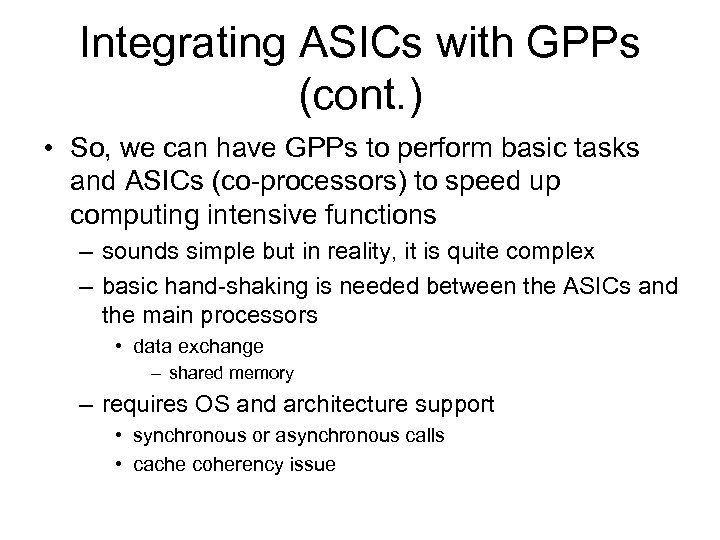 Integrating ASICs with GPPs (cont.)

• So, we can have GPPs to perform basic tasks and ASICs (co-processors) to speed up computing intensive functions

– sounds simple but in reality, it is quite complex

– basic hand-shaking is needed between the ASICs and the main processors

• data exchange

– shared memory

– requires OS and architecture support

• synchronous or asynchronous calls

• cache coherency issue